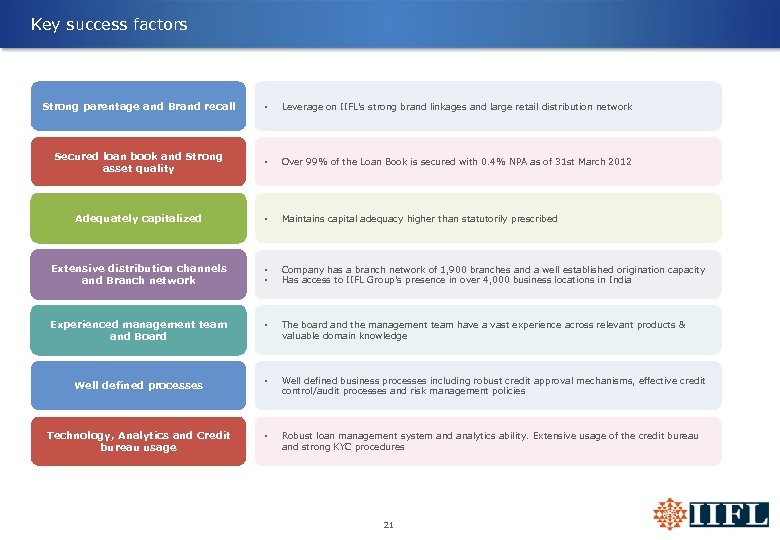 Key success factors

Strong parentage and Brand recall

• Leverage on IIFL's strong brand linkages and large retail distribution network

Secured loan book and Strong asset quality

• Over 99% of the Loan Book is secured with 0.4% NPA as of 31st March 2012

Adequately capitalized

• Maintains capital adequacy higher than statutorily prescribed

Extensive distribution channels and Branch network

• Company has a branch network of 1,900 branches and a well established origination capacity
• Has access to IIFL Group's presence in over 4,000 business locations in India

Experienced management team and Board

• The board and the management team have a vast experience across relevant products & valuable domain knowledge

Well defined processes

• Well defined business processes including robust credit approval mechanisms, effective credit control/audit processes and risk management policies

Technology, Analytics and Credit bureau usage

• Robust loan management system and analytics ability. Extensive usage of the credit bureau and strong KYC procedures

21

IIFL